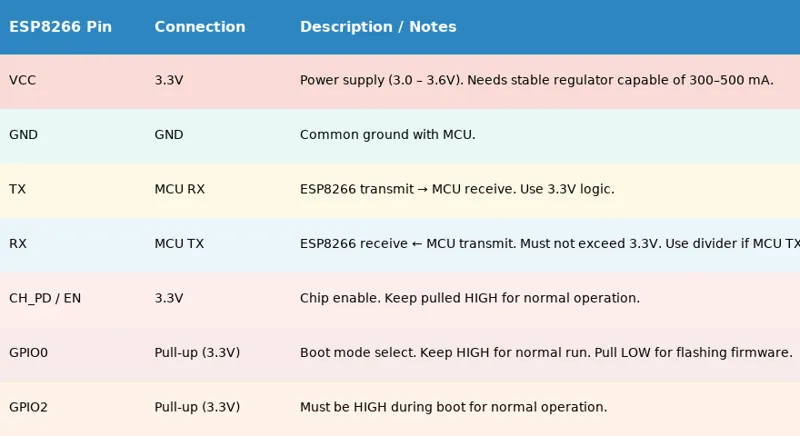 | ESP8266 Pin | Connection | Description / Notes |
|---|---|---|
| VCC | 3.3V | Power supply (3.0 – 3.6V). Needs stable regulator capable of 300–500 mA. |
| GND | GND | Common ground with MCU. |
| TX | MCU RX | ESP8266 transmit → MCU receive. Use 3.3V logic. |
| RX | MCU TX | ESP8266 receive ← MCU transmit. Must not exceed 3.3V. Use divider if MCU TX |
| CH_PD / EN | 3.3V | Chip enable. Keep pulled HIGH for normal operation. |
| GPIO0 | Pull-up (3.3V) | Boot mode select. Keep HIGH for normal run. Pull LOW for flashing firmware. |
| GPIO2 | Pull-up (3.3V) | Must be HIGH during boot for normal operation. |